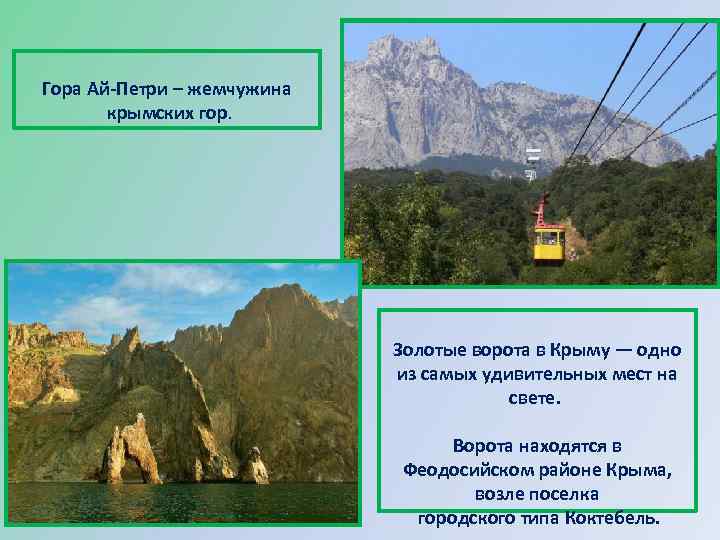 Гора Ай-Петри – жемчужина крымских гор.

Золотые ворота в Крыму — одно из самых удивительных мест на свете.

Ворота находятся в Феодосийском районе Крыма, возле поселка городского типа Коктебель.